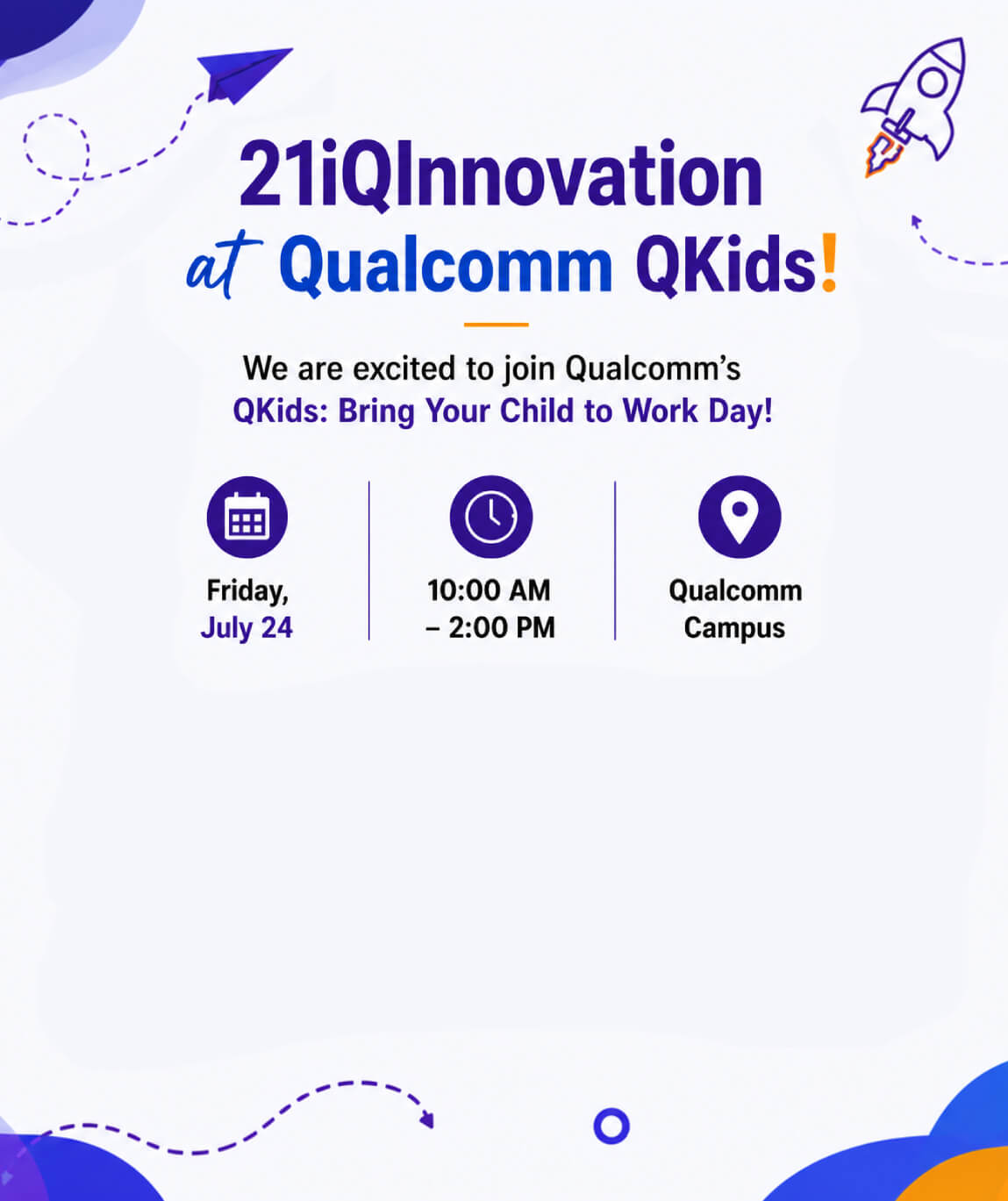 21iQInnovation

at Qualcomm QKids!

We are excited to join Qualcomm's QKids: Bring Your Child to Work Day!

Friday, July 24

10:00 AM – 2:00 PM

Qualcomm Campus